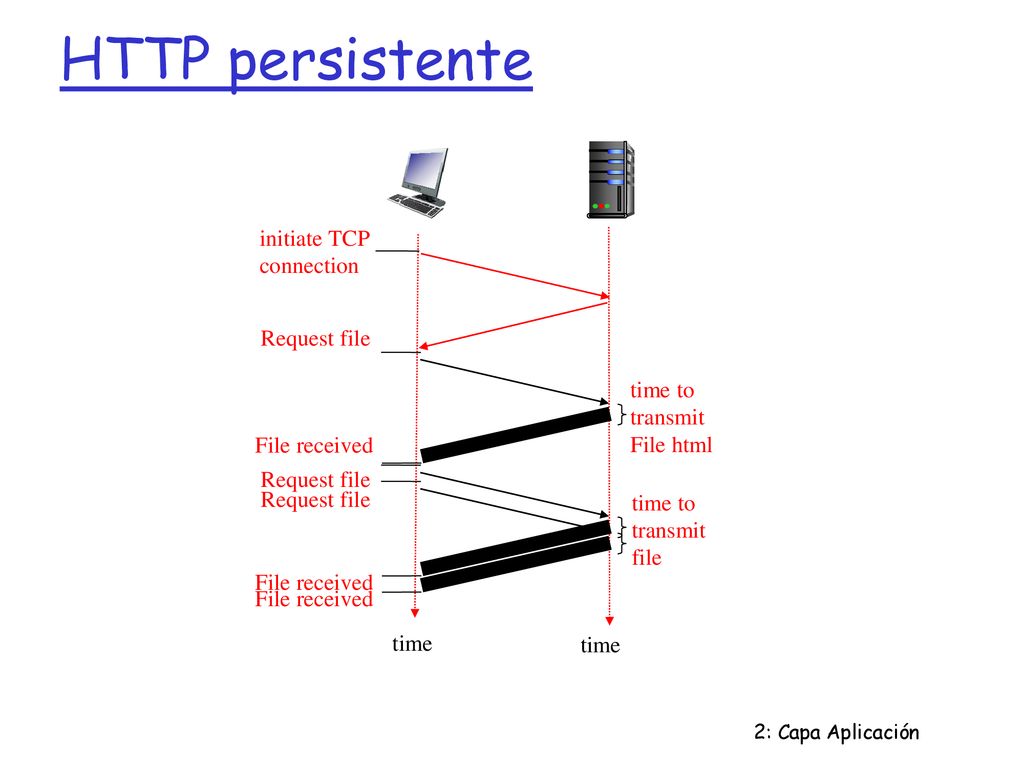 HTTP persistente

initiate TCP connection

Request file

time to transmit File html

File received

Request file
Request file

time to transmit file

File received
File received

time

time

2: Capa Aplicación